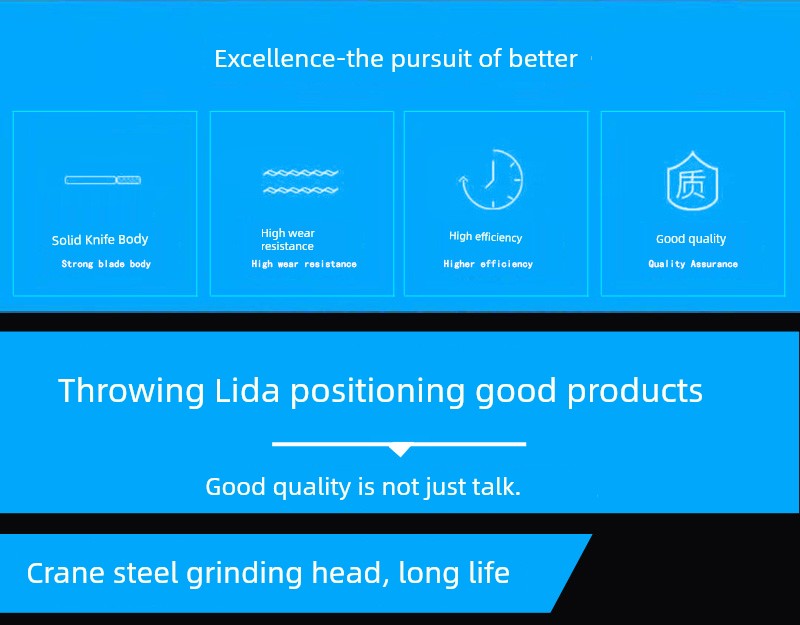 Excellence-the pursuit of better

Solid Knife Body
Strong blade body

High wear resistance
High wear resistance

High efficiency
Higher efficiency

质

Good quality
Quality Assurance

Throwing Lida positioning good products

Good quality is not just talk.

Crane steel grinding head, long life